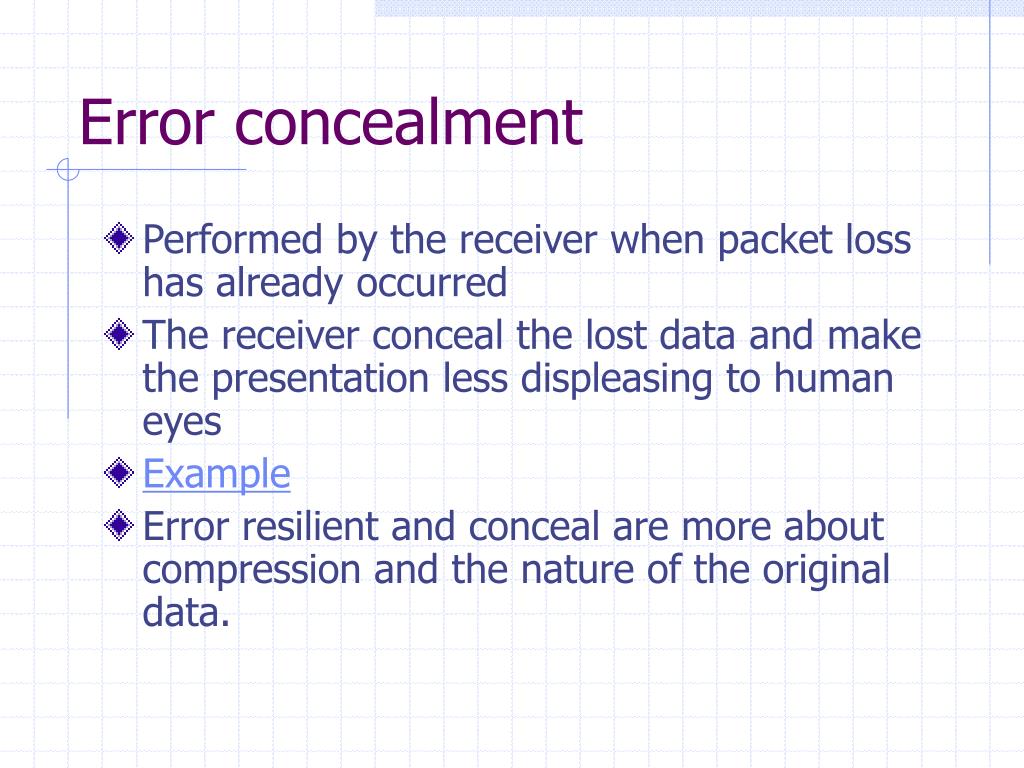 Error concealment

Performed by the receiver when packet loss has already occurred

The receiver conceal the lost data and make the presentation less displeasing to human eyes

Example

Error resilient and conceal are more about compression and the nature of the original data.